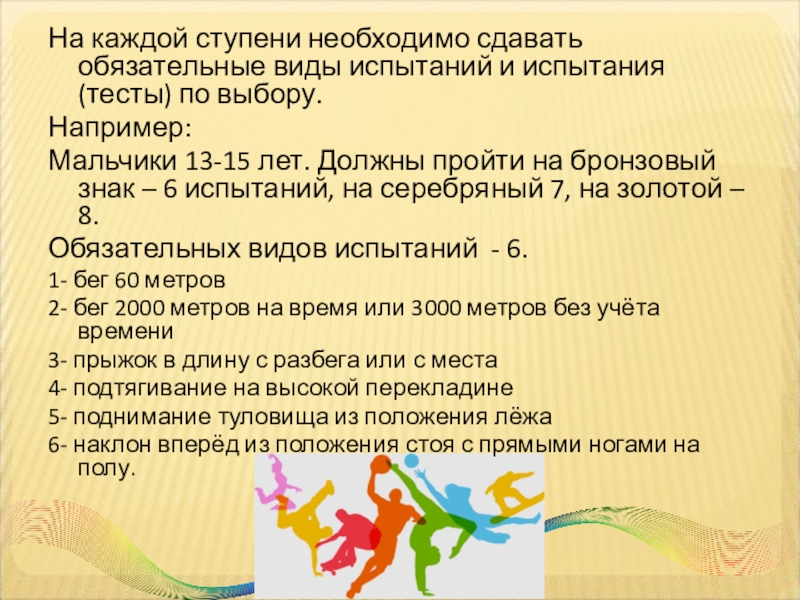 На каждой ступени необходимо сдавать обязательные виды испытаний и испытания (тесты) по выбору.

Например:

Мальчики 13-15 лет. Должны пройти на бронзовый знак – 6 испытаний, на серебряный 7, на золотой – 8.

Обязательных видов испытаний - 6.

1- бег 60 метров

2- бег 2000 метров на время или 3000 метров без учёта времени

3- прыжок в длину с разбега или с места

4- подтягивание на высокой перекладине

5- поднимание туловища из положения лёжа

6- наклон вперёд из положения стоя с прямыми ногами на полу.